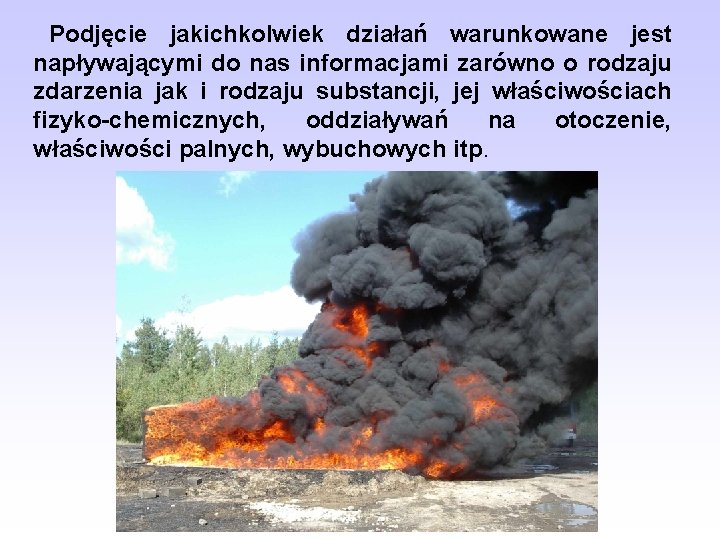 Podjęcie jakichkolwiek działań warunkowane jest napływającymi do nas informacjami zarówno o rodzaju zdarzenia jak i rodzaju substancji, jej właściwościach fizyko-chemicznych, oddziaływań na otoczenie, właściwości palnych, wybuchowych itp.